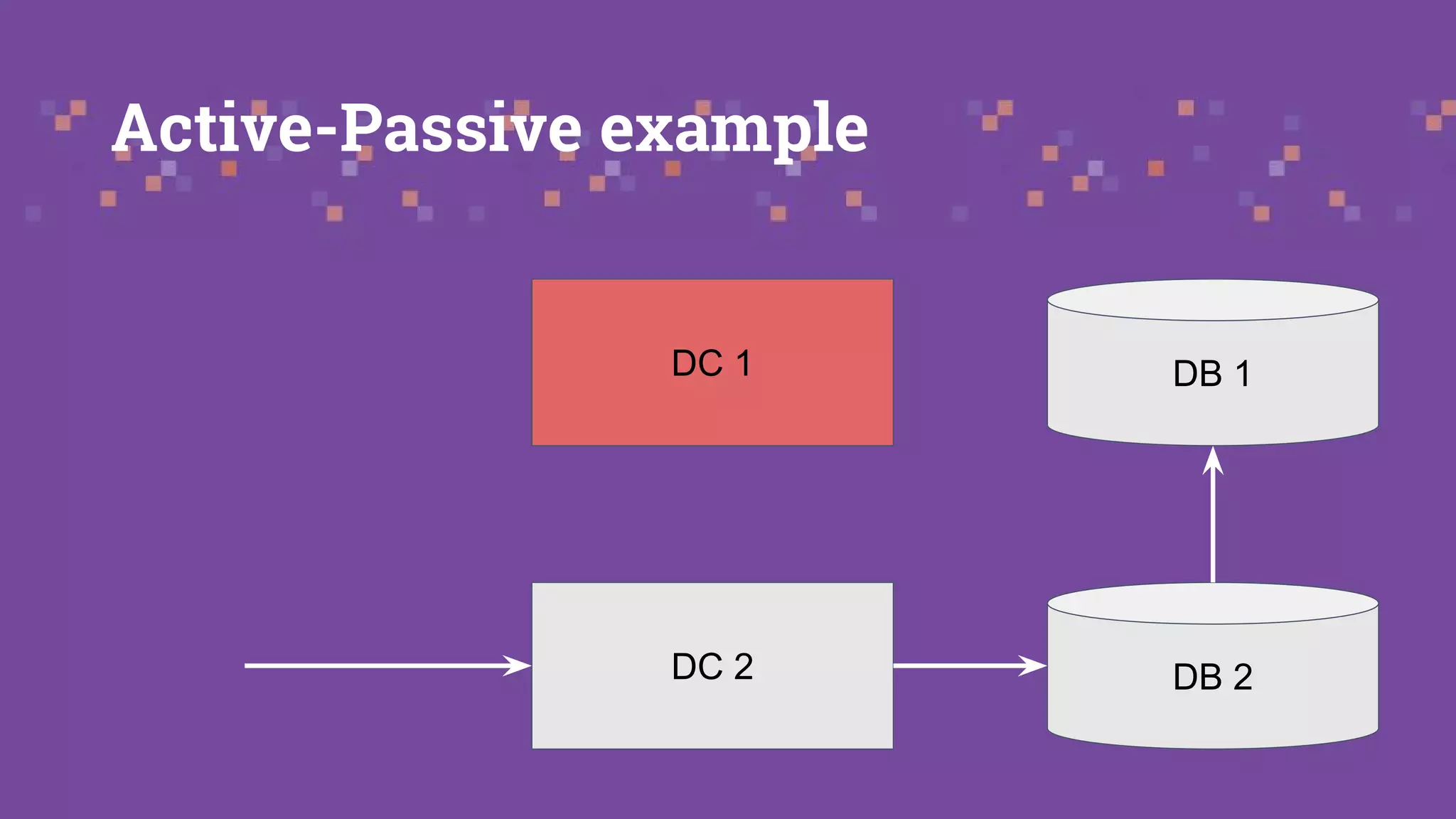 Active-Passive example

DC 1

DB 1

DC 2

DB 2